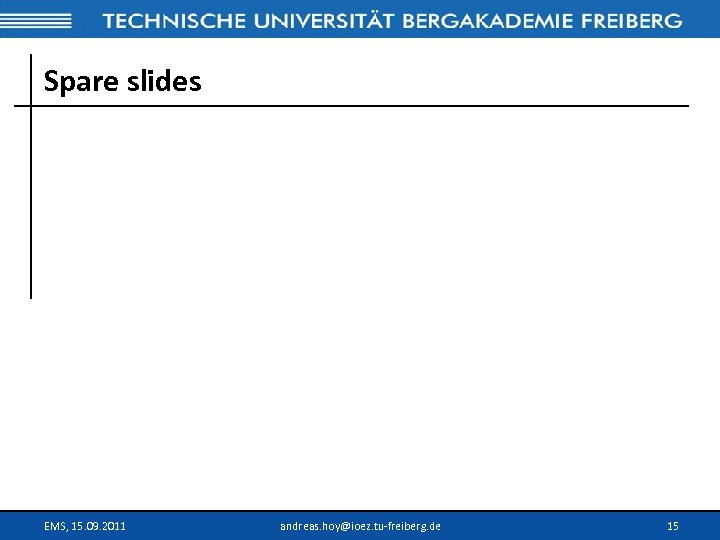 TECHNISCHE UNIVERSITÄT BERGAKADEMIE FREIBERG

Spare slides

EMS, 15.09.2011 andreas.hoy@ioez.tu-freiberg.de 15